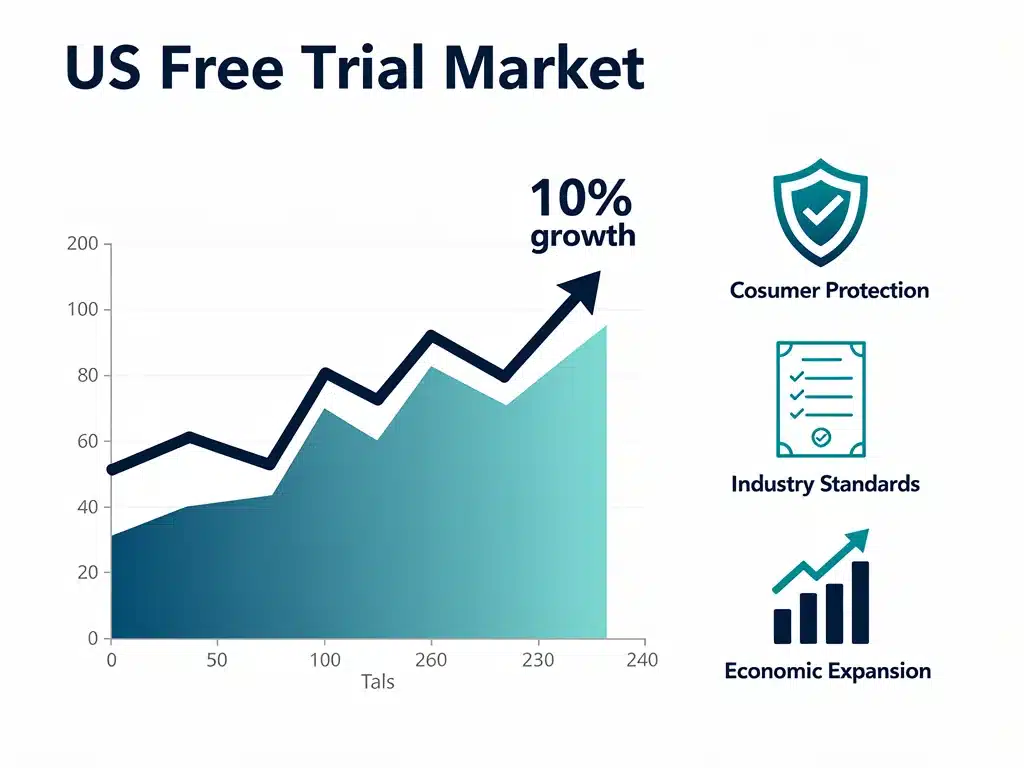 US Free Trial Market

10% growth

200
100
80
60
40
20
0

0
50
100
260
230
240
Tals

Cosumer Protection

Industry Standards

Economic Expansion